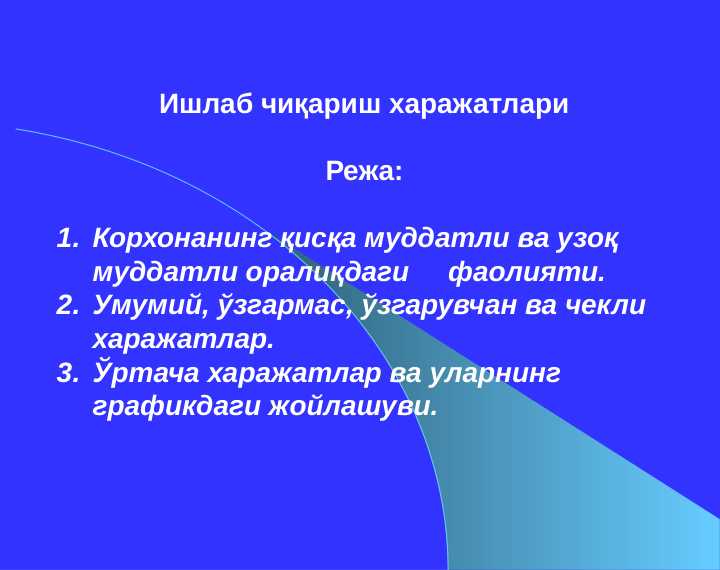 Ишлаб чиқариш харажатлари

Режа:

1. Корхонанинг қисқа муддатли ва узоқ муддатли оралиқдаги фаолияти.
2. Умумий, ўзгармас, ўзгарувчан ва чекли харажатлар.
3. Ўртача харажатлар ва уларнинг графикдаги жойлашуви.